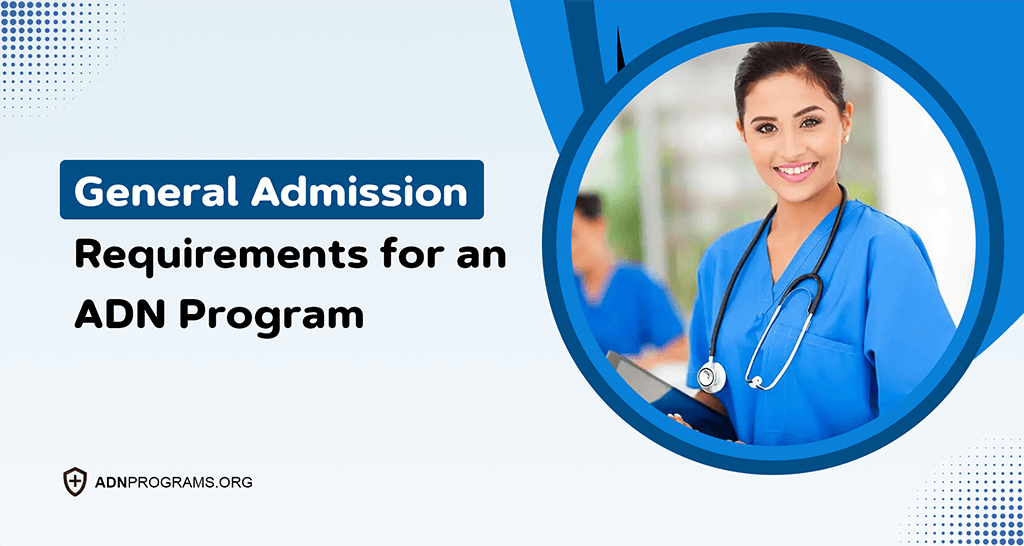 General Admission Requirements for an ADN Program

ADNPROGRAMS.ORG